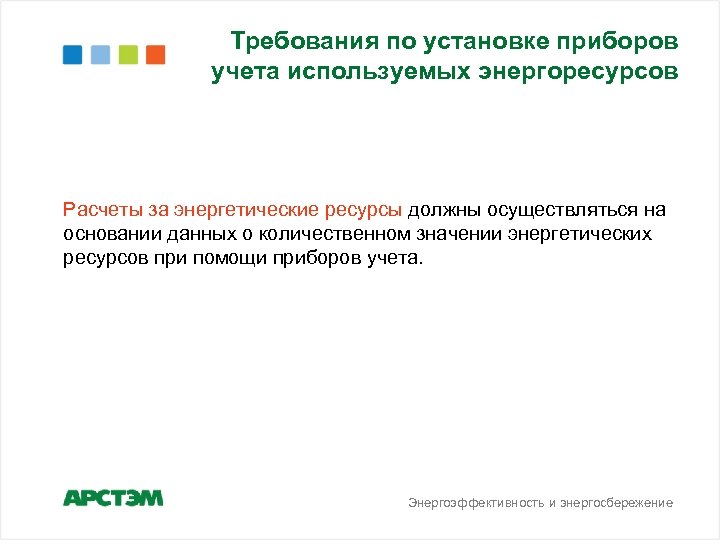 Требования по установке приборов учета используемых энергоресурсов

Расчеты за энергетические ресурсы должны осуществляться на основании данных о количественном значении энергетических ресурсов при помощи приборов учета.

АРСТЭМ

Энергоэффективность и энергосбережение